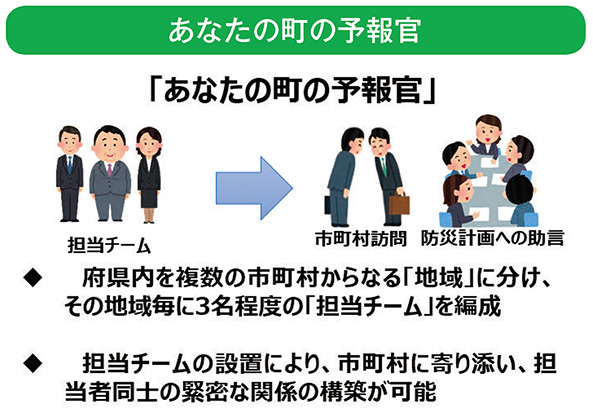 あなたの町の予報官

「あなたの町の予報官」

担当チーム

市町村訪問

防災計画への助言

◆ 府県内を複数の市町村からなる「地域」に分け、その地域毎に3名程度の「担当チーム」を編成

◆ 担当チームの設置により、市町村に寄り添い、担当者同士の緊密な関係の構築が可能